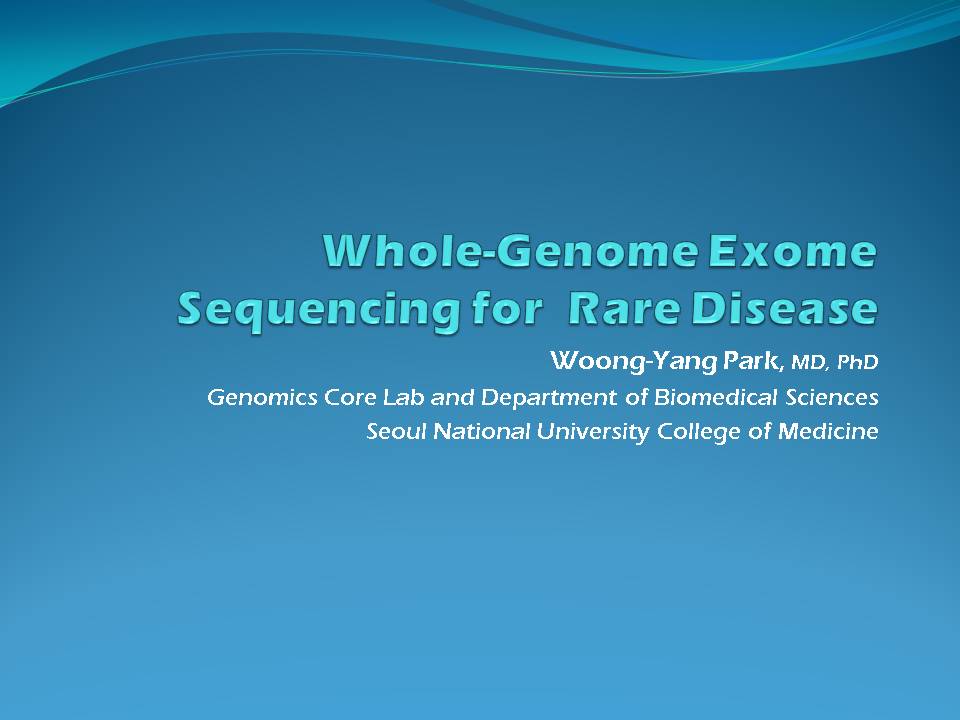 Whole-Genome Exome Sequencing for  Rare Disease

Woong-Yang Park, MD, PhD
Genomics Core Lab and Department of Biomedical Sciences
Seoul National University College of Medicine